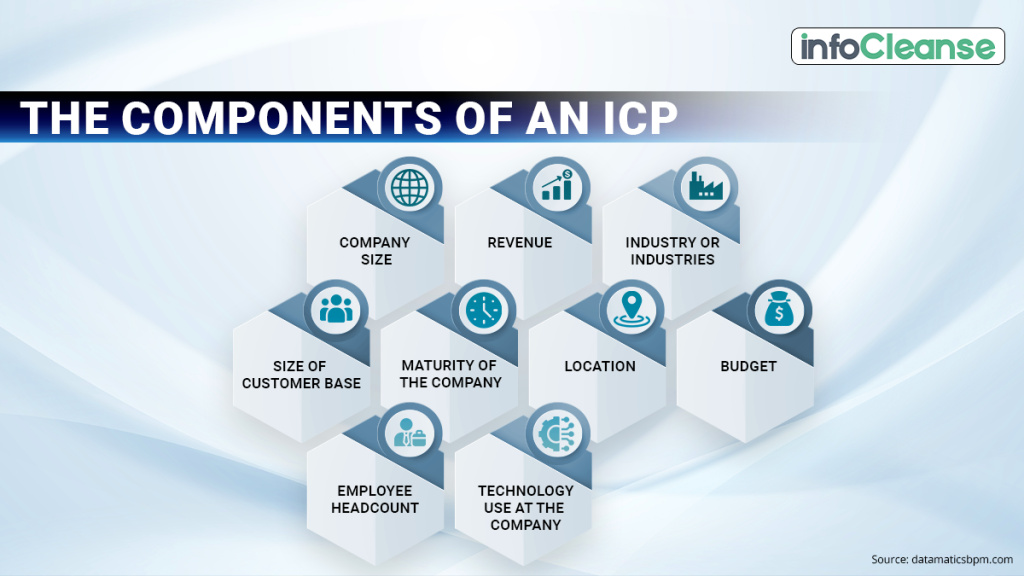 infoCleanse

THE COMPONENTS OF AN ICP

COMPANY SIZE

REVENUE

INDUSTRY OR INDUSTRIES

SIZE OF CUSTOMER BASE

MATURITY OF THE COMPANY

LOCATION

BUDGET

EMPLOYEE HEADCOUNT

TECHNOLOGY USE AT THE COMPANY

Source: datamaticsbpm.com